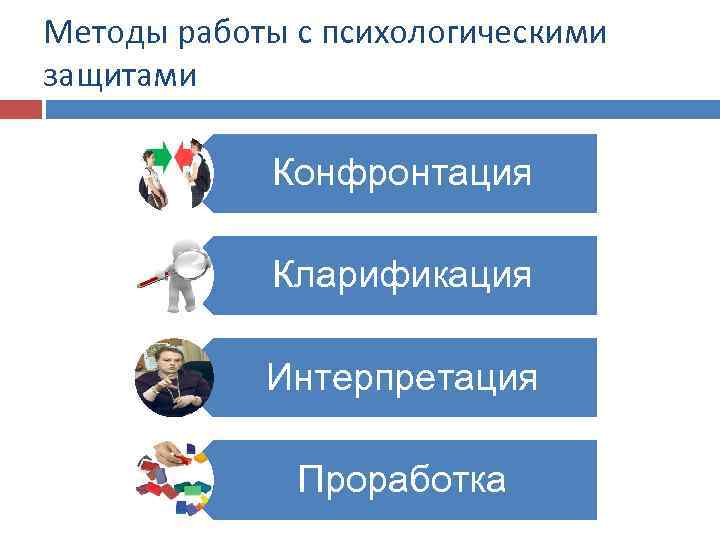 Методы работы с психологическими защитами

Конфронтация

Кларификация

Интерпретация

Проработка